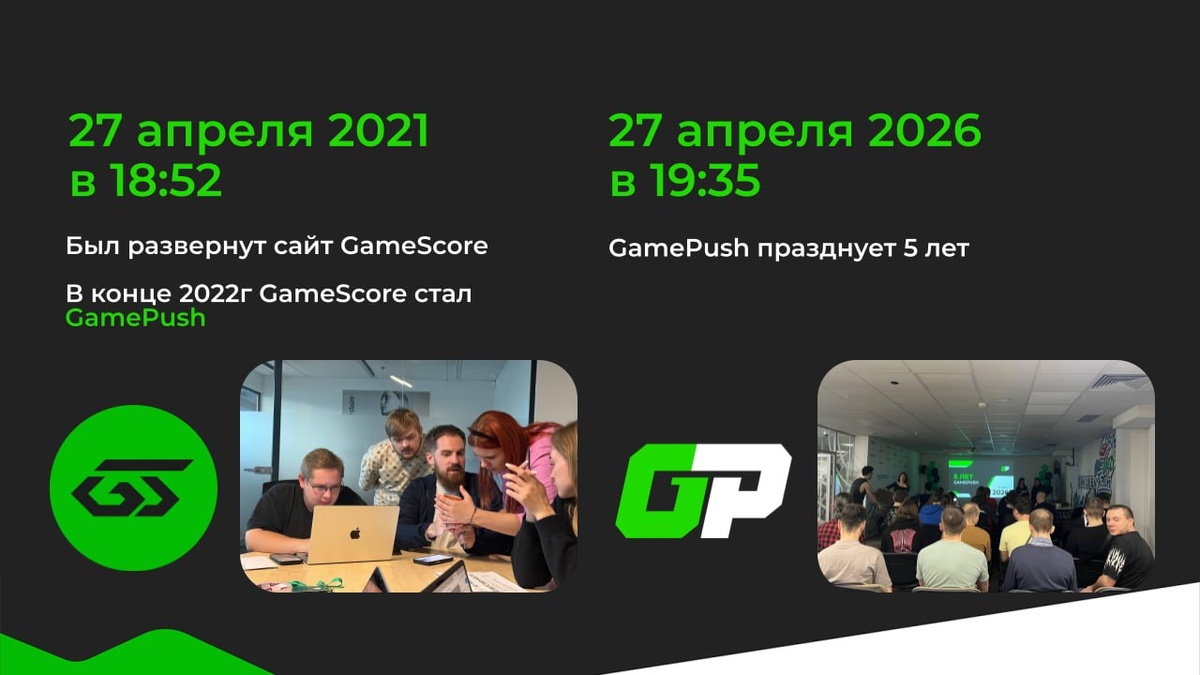 27 апреля 2021
в 18:52

Был развернут сайт GameScore

В конце 2022г GameScore стал GamePush

27 апреля 2026
в 19:35

GamePush празднует 5 лет

GP